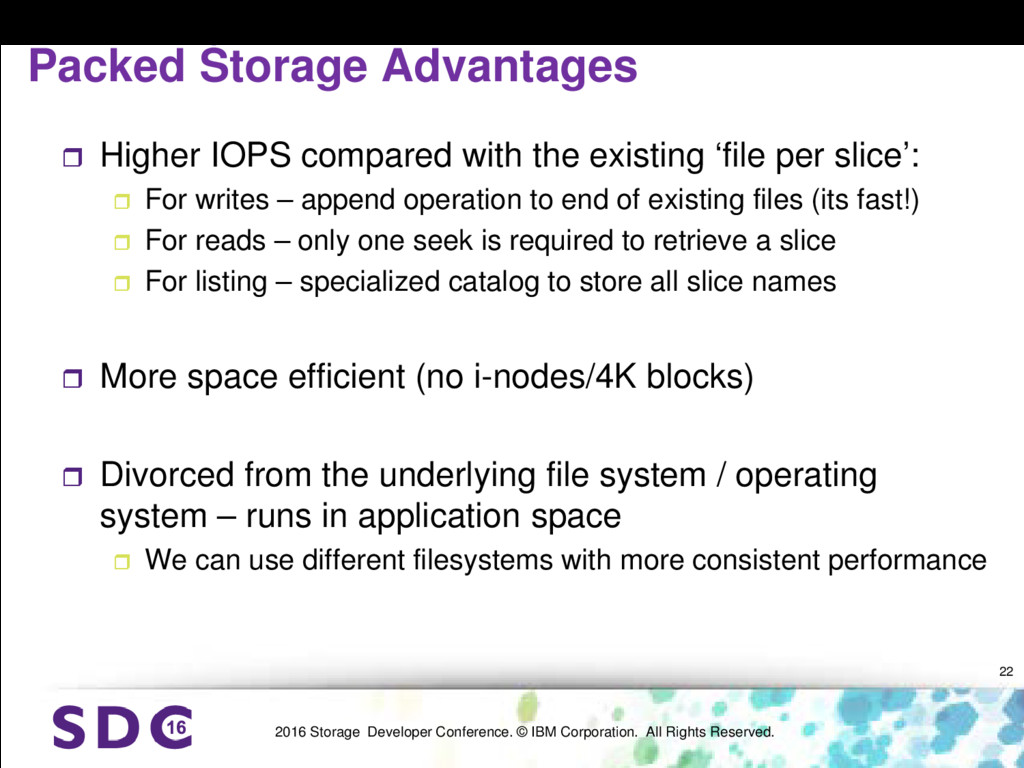 Packed Storage Advantages

Higher IOPS compared with the existing ‘file per slice’:

For writes – append operation to end of existing files (its fast!)

For reads – only one seek is required to retrieve a slice

For listing – specialized catalog to store all slice names

More space efficient (no i-nodes/4K blocks)

Divorced from the underlying file system / operating system – runs in application space

We can use different filesystems with more consistent performance

22

SDC 16

2016 Storage Developer Conference. © IBM Corporation. All Rights Reserved.